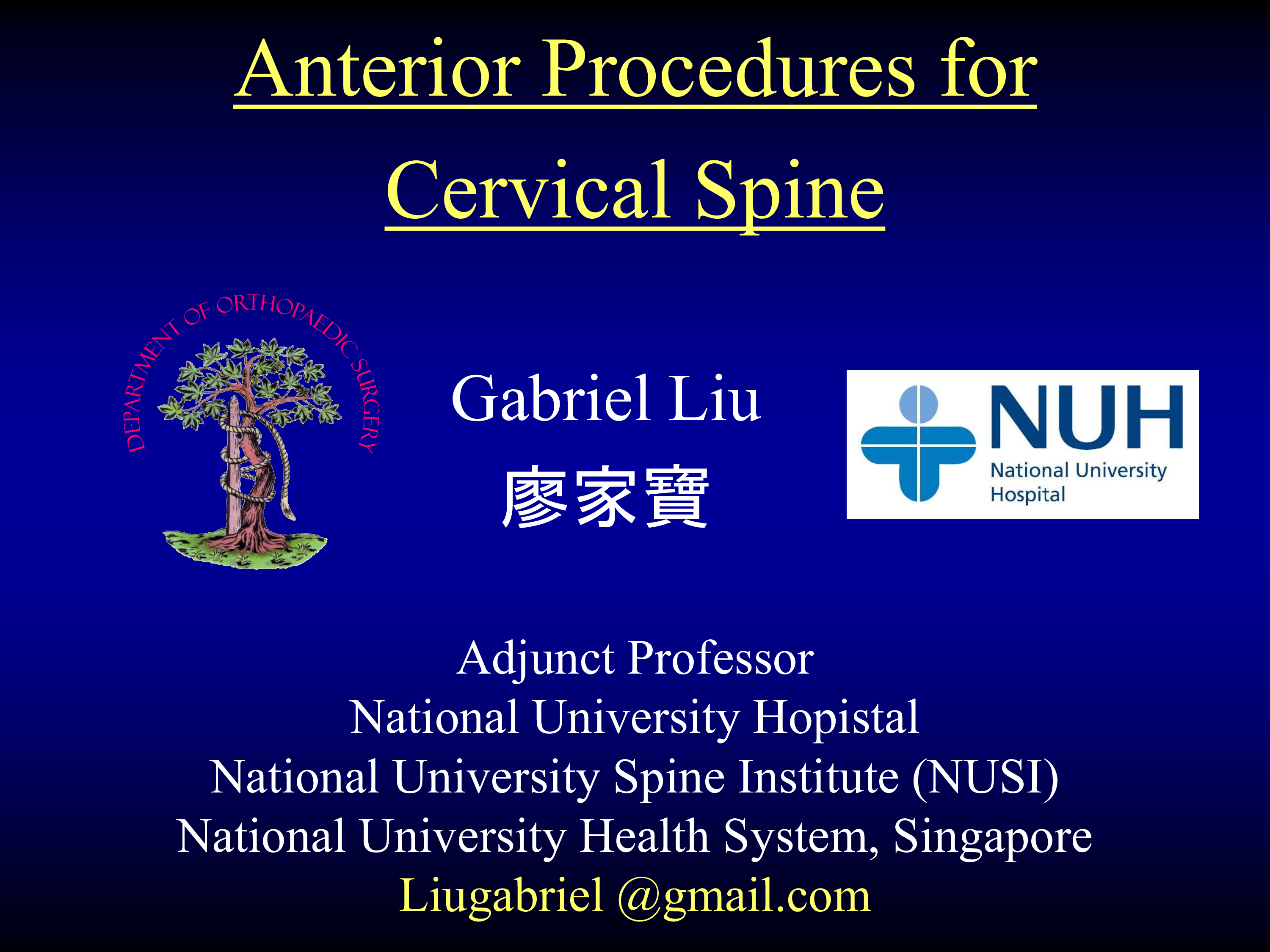 Anterior Procedures for Cervical Spine

DEPARTMENT OF ORTHOPAEDIC SURGERY

Gabriel Liu
廖家寶

NUH
National University Hospital

Adjunct Professor
National University Hopistal
National University Spine Institute (NUSI)
National University Health System, Singapore
Liugabriel @gmail.com